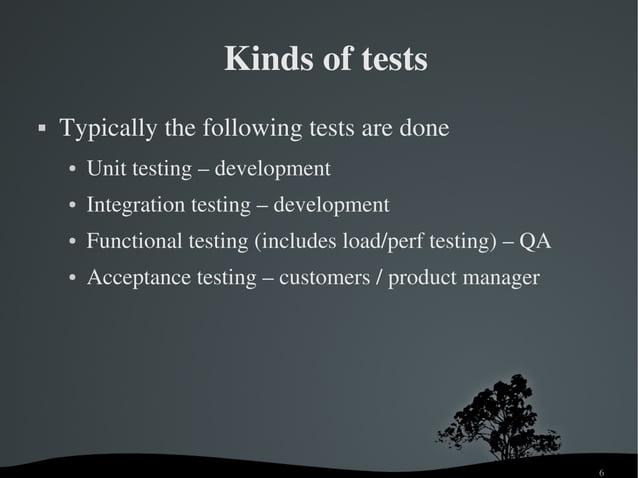 Kinds of tests

▪ Typically the following tests are done

• Unit testing – development

• Integration testing – development

• Functional testing (includes load/perf testing) – QA

• Acceptance testing – customers / product manager

6